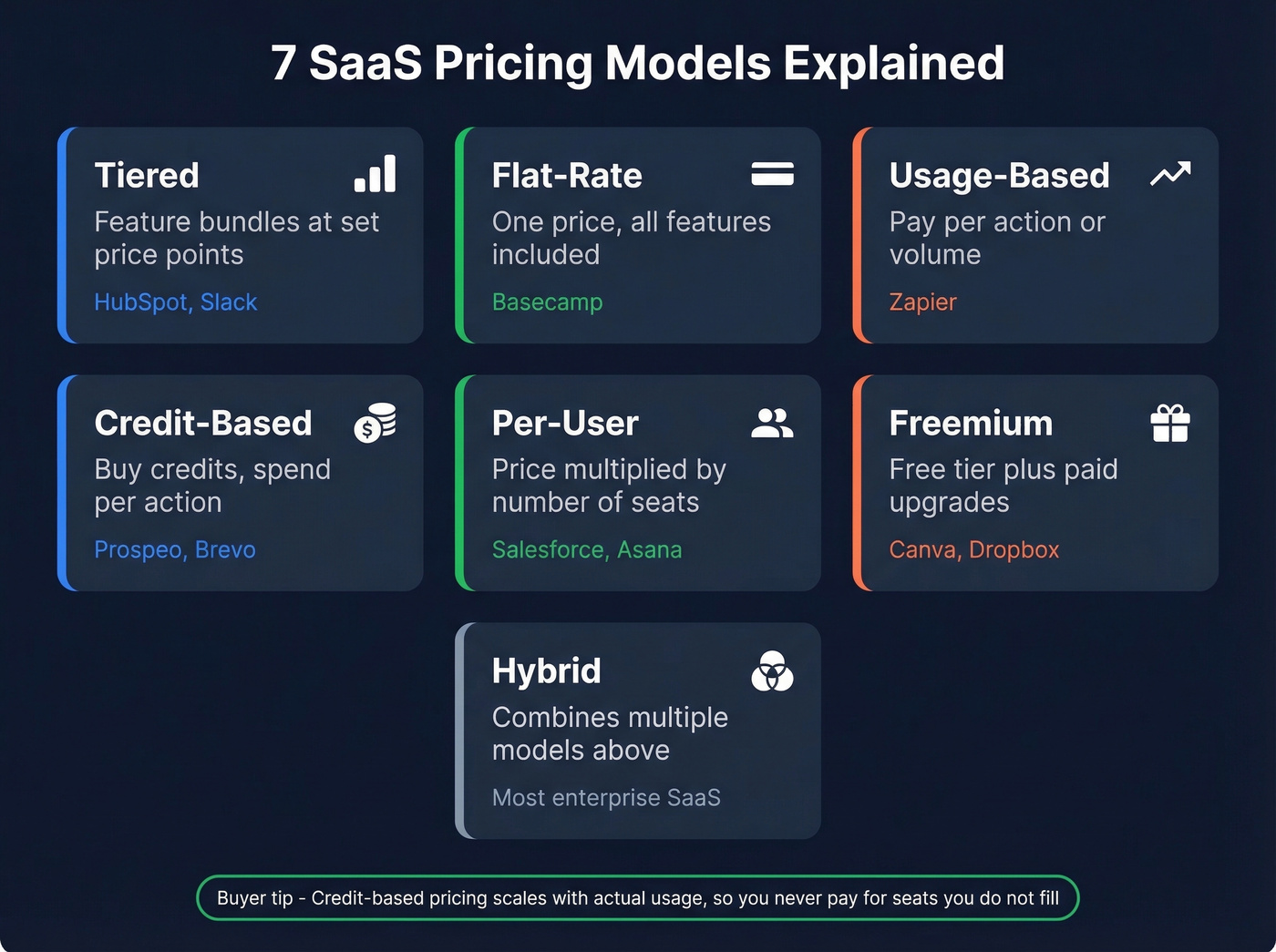 7 SaaS Pricing Models Explained

Tiered
Feature bundles at set price points
HubSpot, Slack

Flat-Rate
One price, all features included
Basecamp

Usage-Based
Pay per action or volume
Zapier

Credit-Based
Buy credits, spend per action
Prospeo, Brevo

Per-User
Price multiplied by number of seats
Salesforce, Asana

Freemium
Free tier plus paid upgrades
Canva, Dropbox

Hybrid
Combines multiple models above
Most enterprise SaaS

Buyer tip - Credit-based pricing scales with actual usage, so you never pay for seats you do not fill